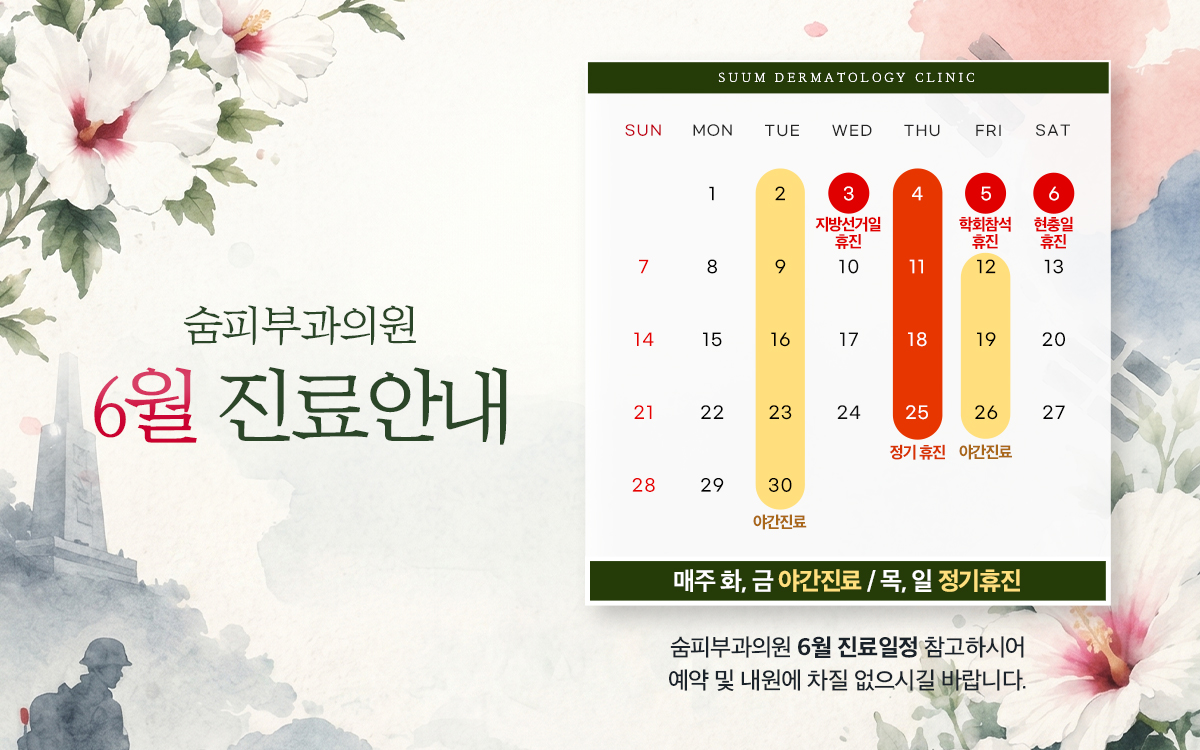 숨피부과의원
6월 진료안내

SUUM DERMATOLOGY CLINIC

| SUN | MON | TUE | WED | THU | FRI | SAT |
|---|---|---|---|---|---|---|
| | 1 | 2 | 3 지방선거일 휴진 | 4 | 5 학회참석 휴진 | 6 현충일 휴진 |
| 7 | 8 | 9 | 10 | 11 | 12 | 13 |
| 14 | 15 | 16 | 17 | 18 | 19 | 20 |
| 21 | 22 | 23 | 24 | 25 정기 휴진 | 26 야간진료 | 27 |
| 28 | 29 | 30 야간진료 | | | | |

매주 화, 금 야간진료 / 목, 일 정기휴진

숨피부과의원 6월 진료일정 참고하시어
예약 및 내원에 차질 없으시길 바랍니다.